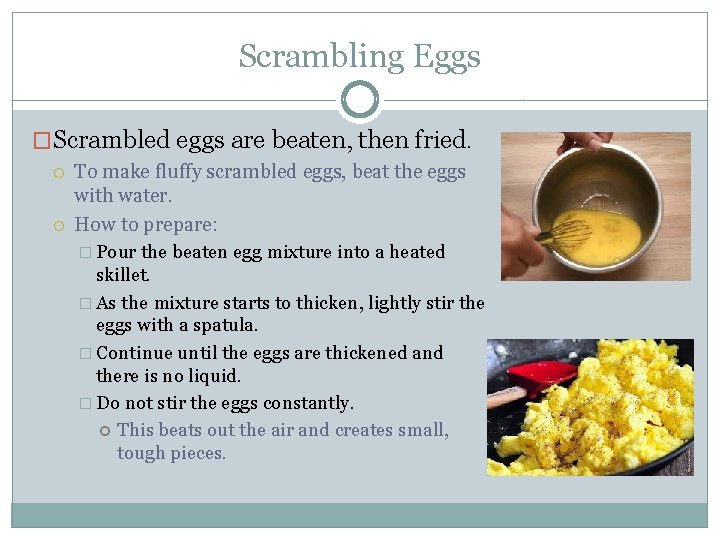 Scrambling Eggs

Scrambled eggs are beaten, then fried.

To make fluffy scrambled eggs, beat the eggs with water.

How to prepare:

Pour the beaten egg mixture into a heated skillet.

As the mixture starts to thicken, lightly stir the eggs with a spatula.

Continue until the eggs are thickened and there is no liquid.

Do not stir the eggs constantly.

This beats out the air and creates small, tough pieces.